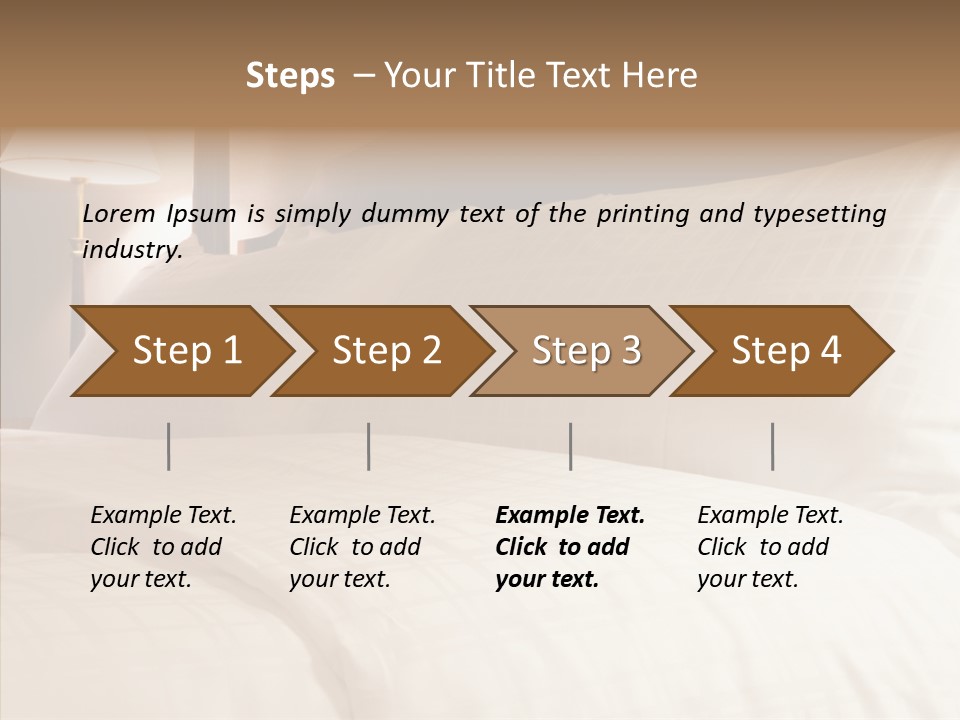 Steps – Your Title Text Here

Lorem Ipsum is simply dummy text of the printing and typesetting industry.

Step 1

Step 2

Step 3

Step 4

Example Text. Click to add your text.

Example Text. Click to add your text.

Example Text. Click to add your text.

Example Text. Click to add your text.